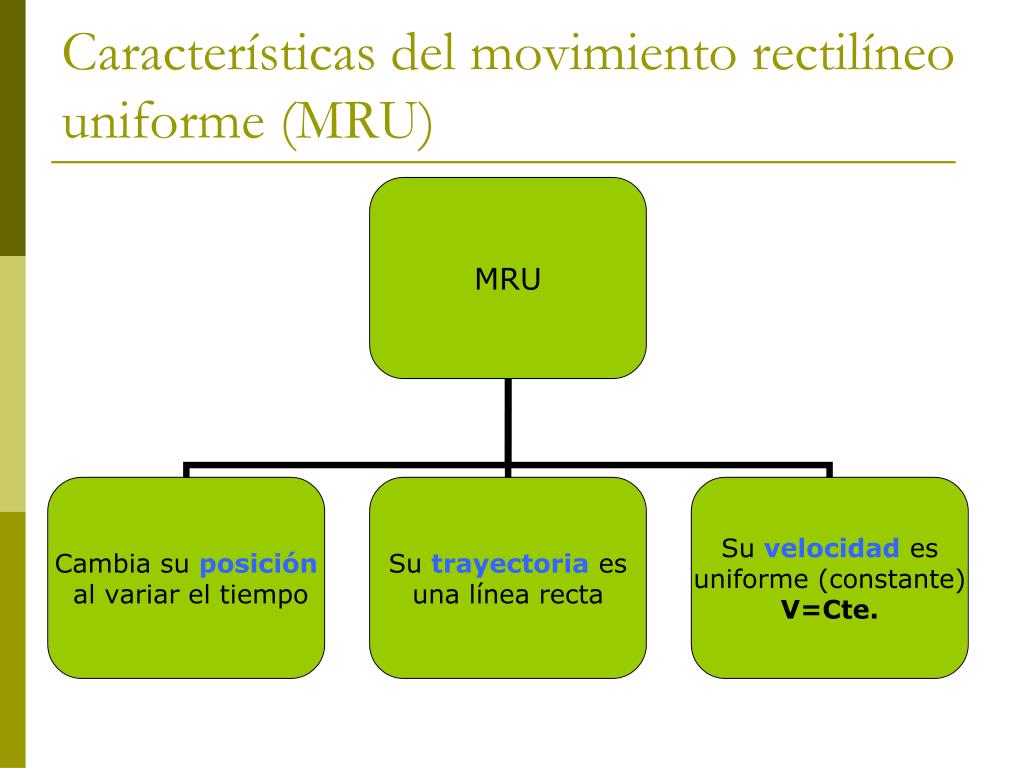 Características del movimiento rectilíneo uniforme (MRU)

MRU

Cambia su posición al variar el tiempo

Su trayectoria es una línea recta

Su velocidad es uniforme (constante) V=Cte.